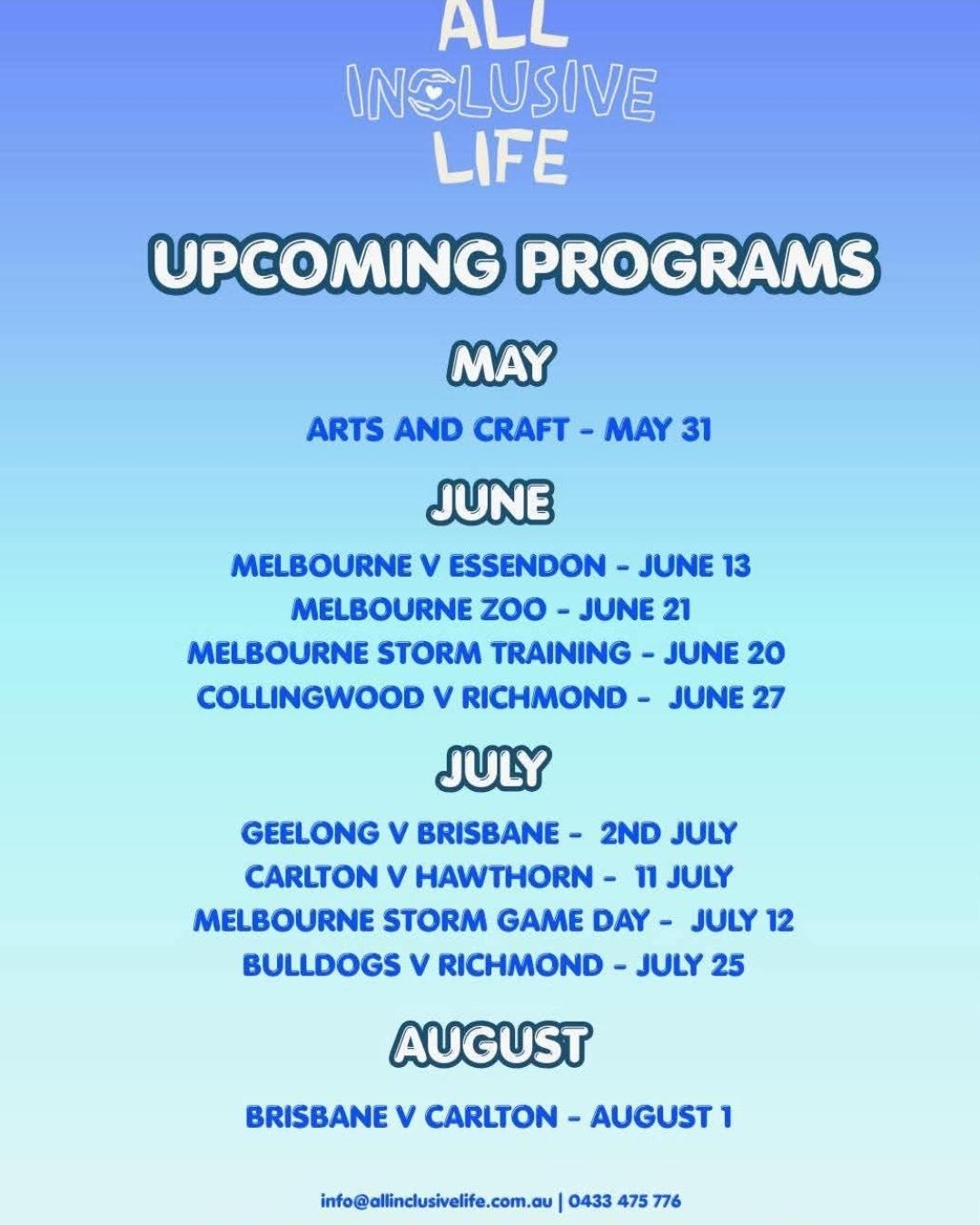 ALL
INCLUSIVE
LIFE

UPCOMING PROGRAMS

MAY

ARTS AND CRAFT - MAY 31

JUNE

MELBOURNE V ESSENDON - JUNE 13
MELBOURNE ZOO - JUNE 21
MELBOURNE STORM TRAINING - JUNE 20
COLLINGWOOD V RICHMOND - JUNE 27

JULY

GEELONG V BRISBANE - 2ND JULY
CARLTON V HAWTHORN - 11 JULY
MELBOURNE STORM GAME DAY - JULY 12
BULLDOGS V RICHMOND - JULY 25

AUGUST

BRISBANE V CARLTON - AUGUST 1

info@allinclusivelife.com.au | 0433 475 776